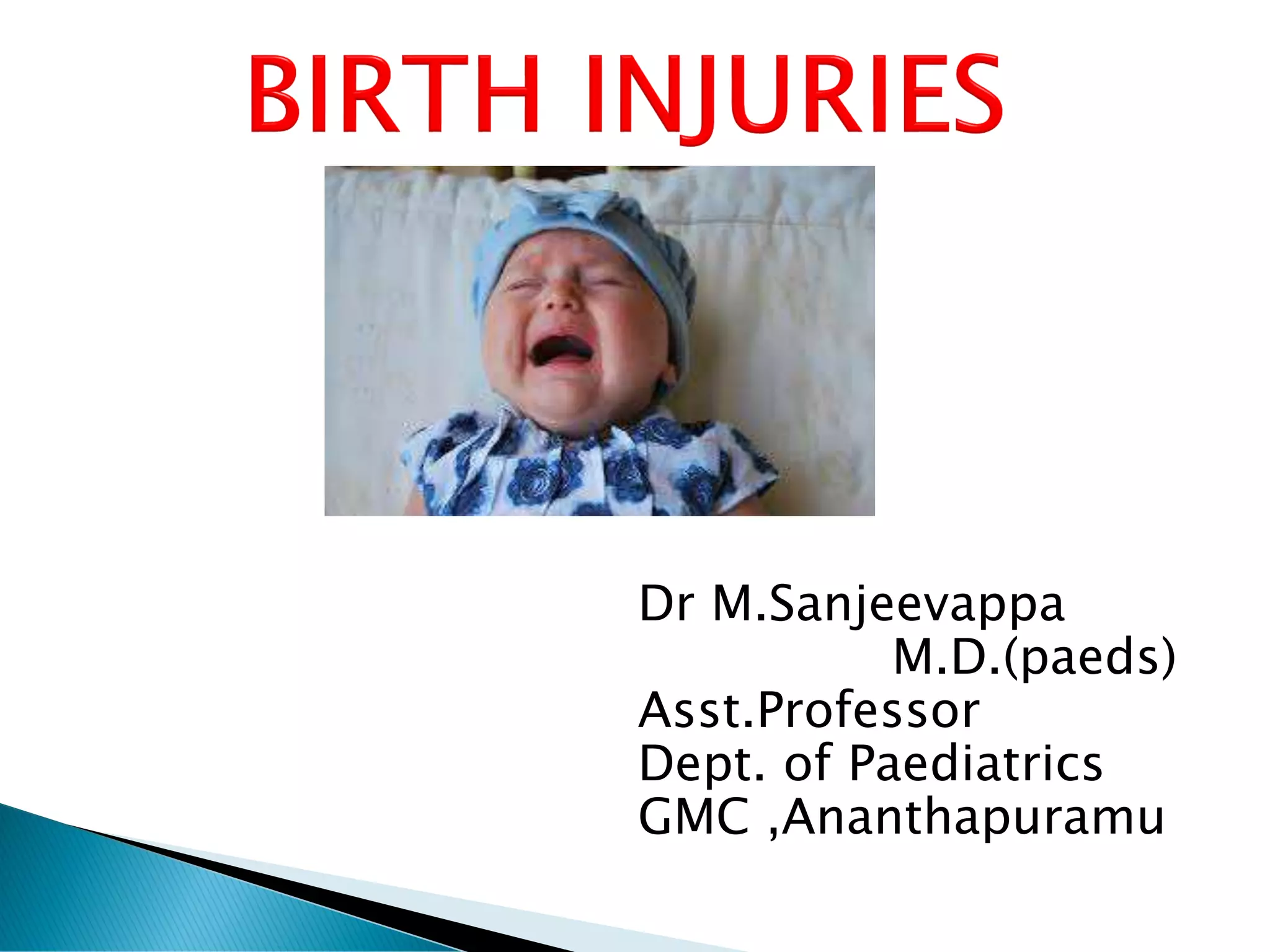 BIRTH INJURIES

Dr M.Sanjeevappa
M.D.(paeds)
Asst.Professor
Dept. of Paediatrics
GMC ,Ananthapuramu